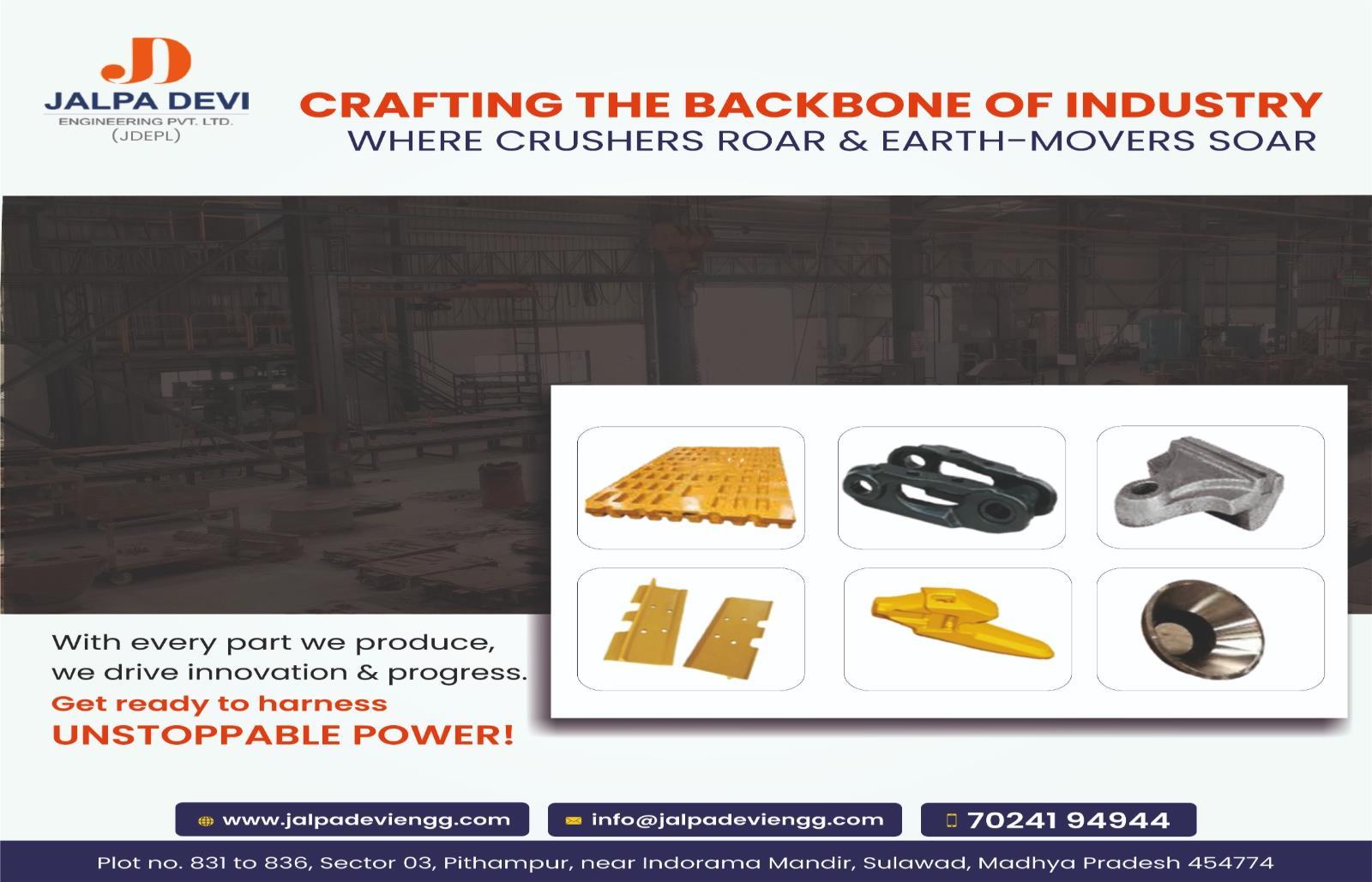 JD
JALPA DEVI
ENGINEERING PVT. LTD.
(JDEPL)

CRAFTING THE BACKBONE OF INDUSTRY
WHERE CRUSHERS ROAR & EARTH-MOVERS SOAR

With every part we produce, we drive innovation & progress.
Get ready to harness
UNSTOPPABLE POWER!

www.jalpadeviengg.com
info@jalpadeviengg.com
70241 94944

Plot no. 831 to 836, Sector 03, Pithampur, near Indorama Mandir, Sulawad, Madhya Pradesh 454774